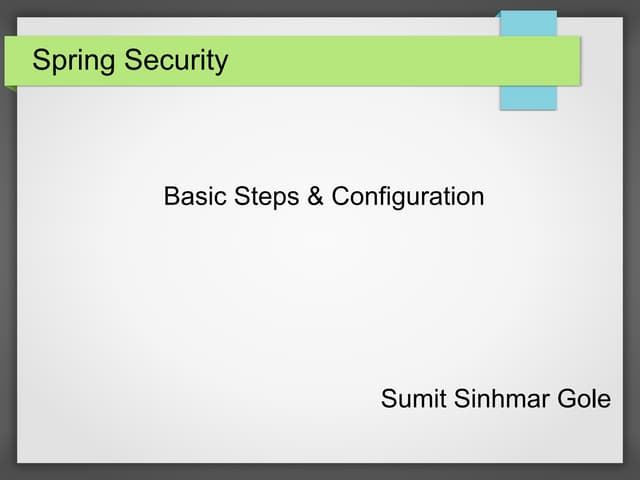 Spring Security

Basic Steps & Configuration

Sumit Sinhmar Gole